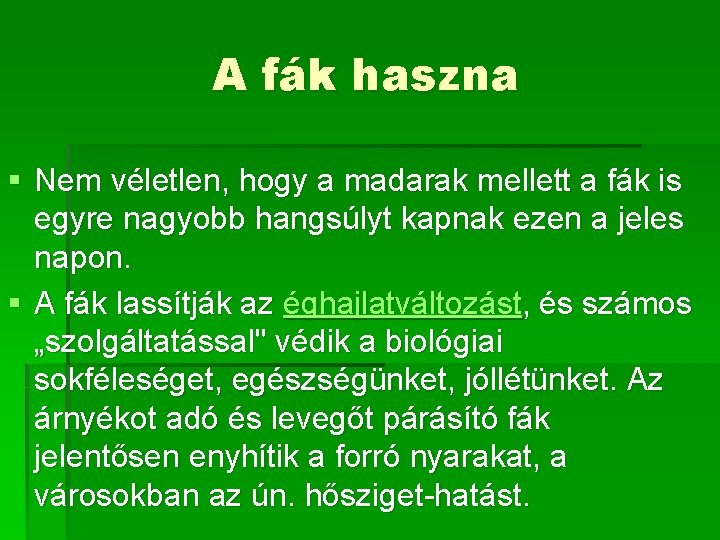 A fák haszna

▪ Nem véletlen, hogy a madarak mellett a fák is egyre nagyobb hangsúlyt kapnak ezen a jeles napon.

▪ A fák lassítják az éghajlatváltozást, és számos „szolgáltatással" védik a biológiai sokféleséget, egészségünket, jóllétünket. Az árnyékot adó és levegőt párásító fák jelentősen enyhítik a forró nyarakat, a városokban az ún. hősziget-hatást.